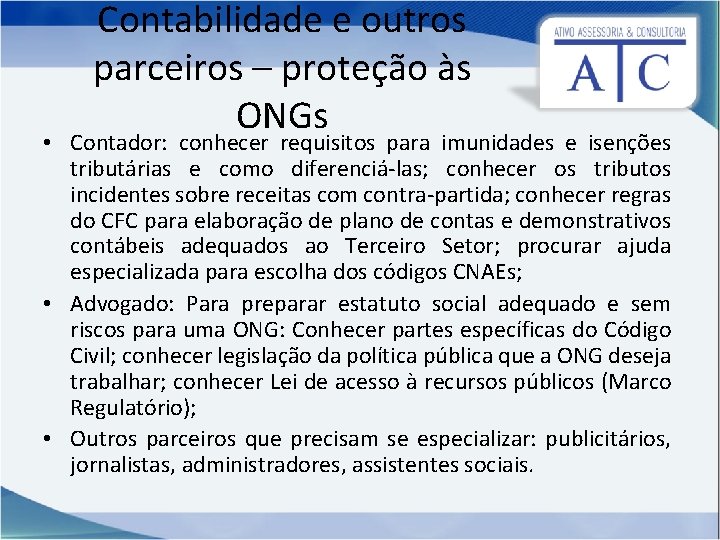 Contabilidade e outros parceiros – proteção às ONGs

ATIVO ASSESSORIA & CONSULTORIA
ATC

• Contador: conhecer requisitos para imunidades e isenções tributárias e como diferenciá-las; conhecer os tributos incidentes sobre receitas com contra-partida; conhecer regras do CFC para elaboração de plano de contas e demonstrativos contábeis adequados ao Terceiro Setor; procurar ajuda especializada para escolha dos códigos CNAEs;

• Advogado: Para preparar estatuto social adequado e sem riscos para uma ONG: Conhecer partes específicas do Código Civil; conhecer legislação da política pública que a ONG deseja trabalhar; conhecer Lei de acesso à recursos públicos (Marco Regulatório);

• Outros parceiros que precisam se especializar: publicitários, jornalistas, administradores, assistentes sociais.